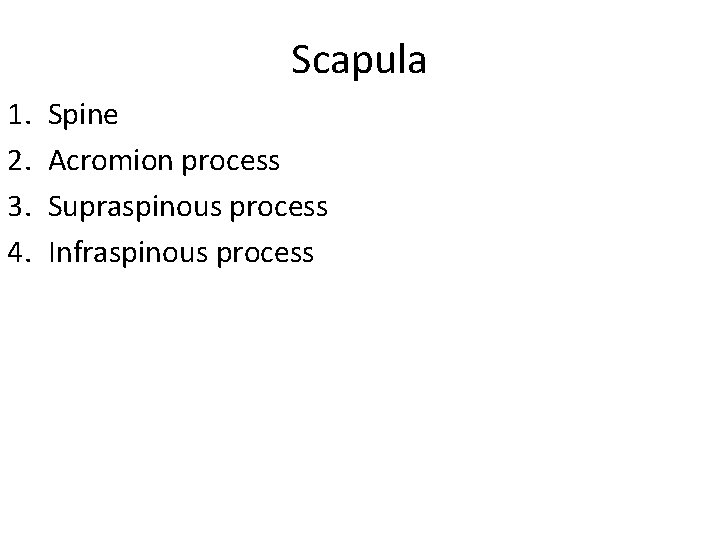 Scapula

1. Spine
2. Acromion process
3. Supraspinous process
4. Infraspinous process